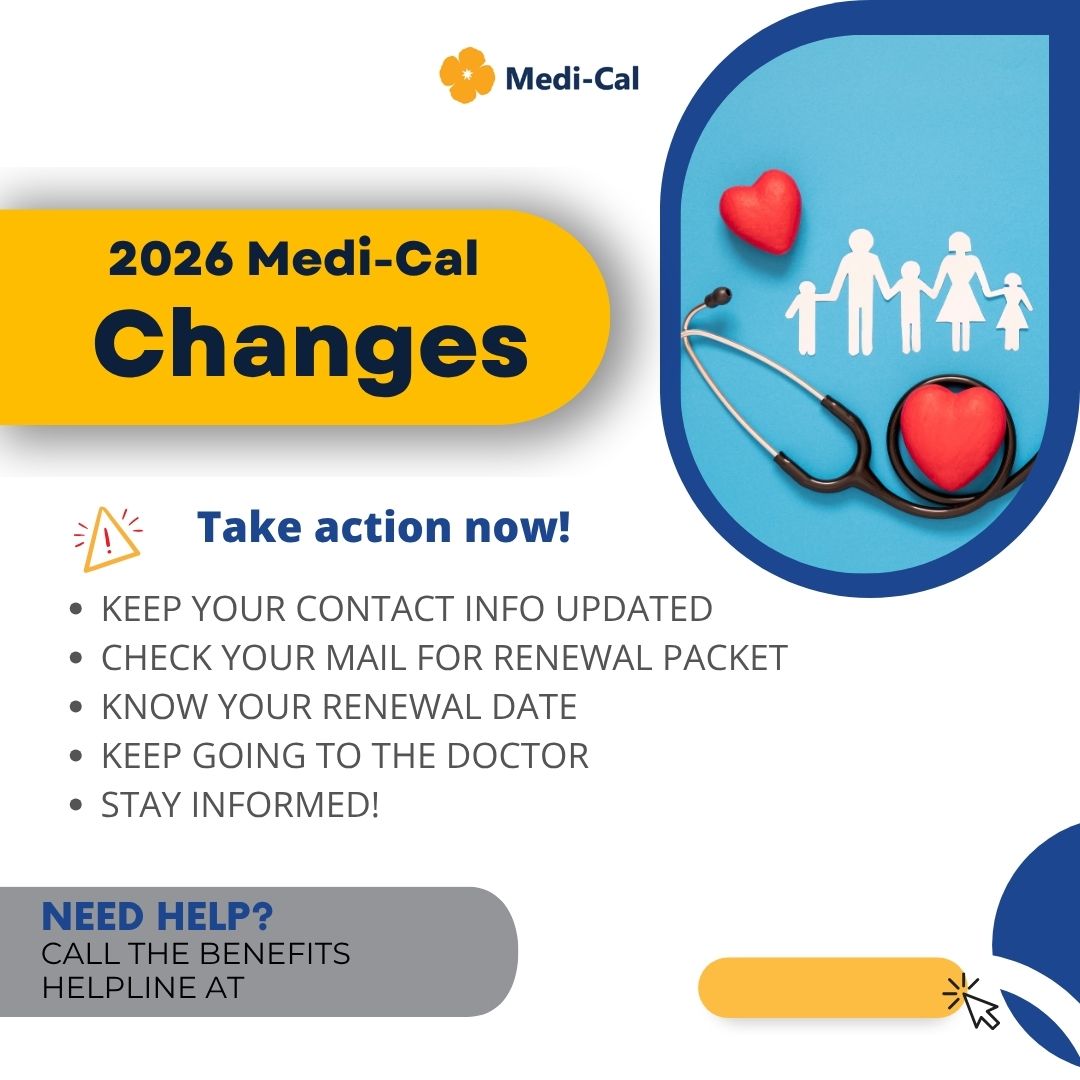 Medi-Cal

2026 Medi-Cal
Changes

Take action now!

- KEEP YOUR CONTACT INFO UPDATED
- CHECK YOUR MAIL FOR RENEWAL PACKET
- KNOW YOUR RENEWAL DATE
- KEEP GOING TO THE DOCTOR
- STAY INFORMED!

NEED HELP?
CALL THE BENEFITS HELPLINE AT